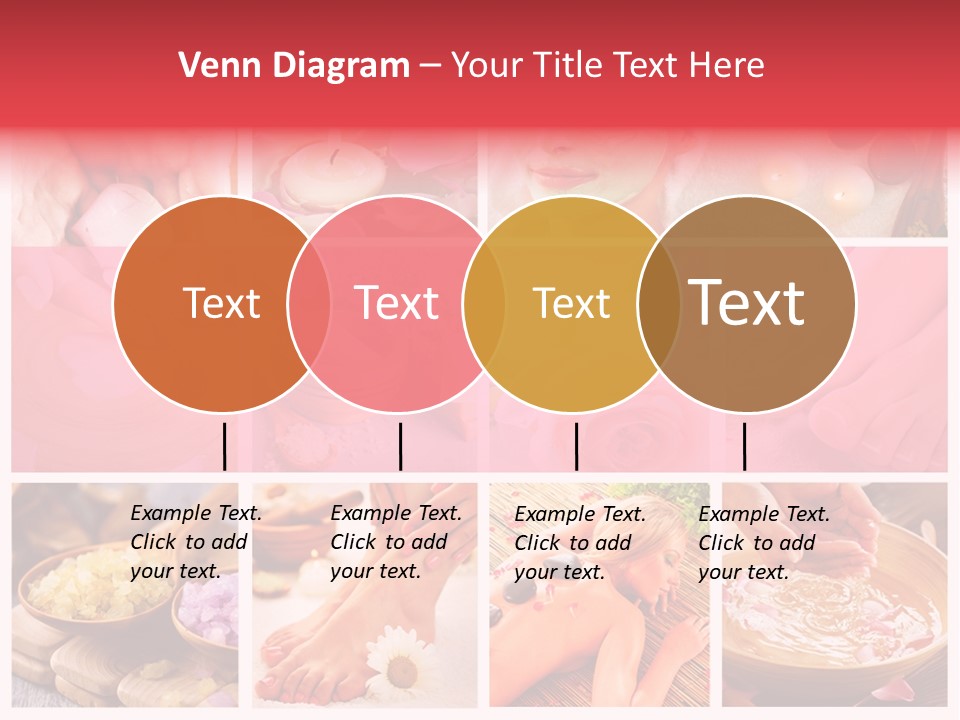 Venn Diagram – Your Title Text Here

Text

Text

Text

Text

Example Text. Click to add your text.

Example Text. Click to add your text.

Example Text. Click to add your text.

Example Text. Click to add your text.